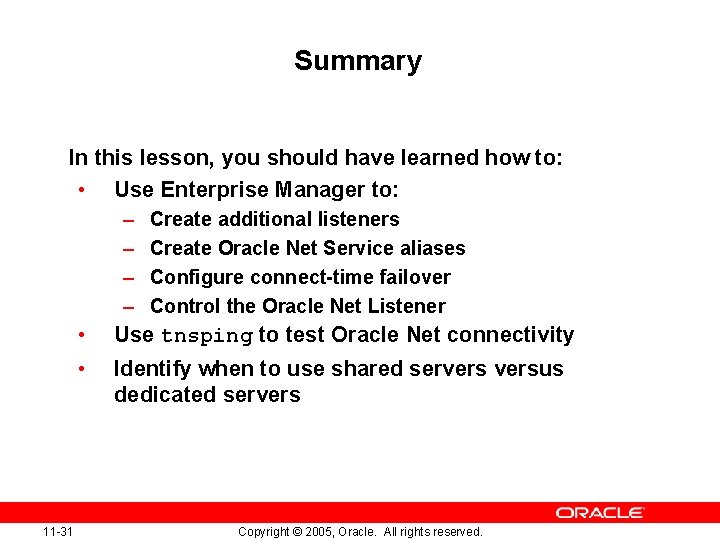 Summary

In this lesson, you should have learned how to:

• Use Enterprise Manager to:
  – Create additional listeners
  – Create Oracle Net Service aliases
  – Configure connect-time failover
  – Control the Oracle Net Listener
• Use tnsping to test Oracle Net connectivity
• Identify when to use shared servers versus dedicated servers

ORACLE

11-31 Copyright © 2005, Oracle. All rights reserved.